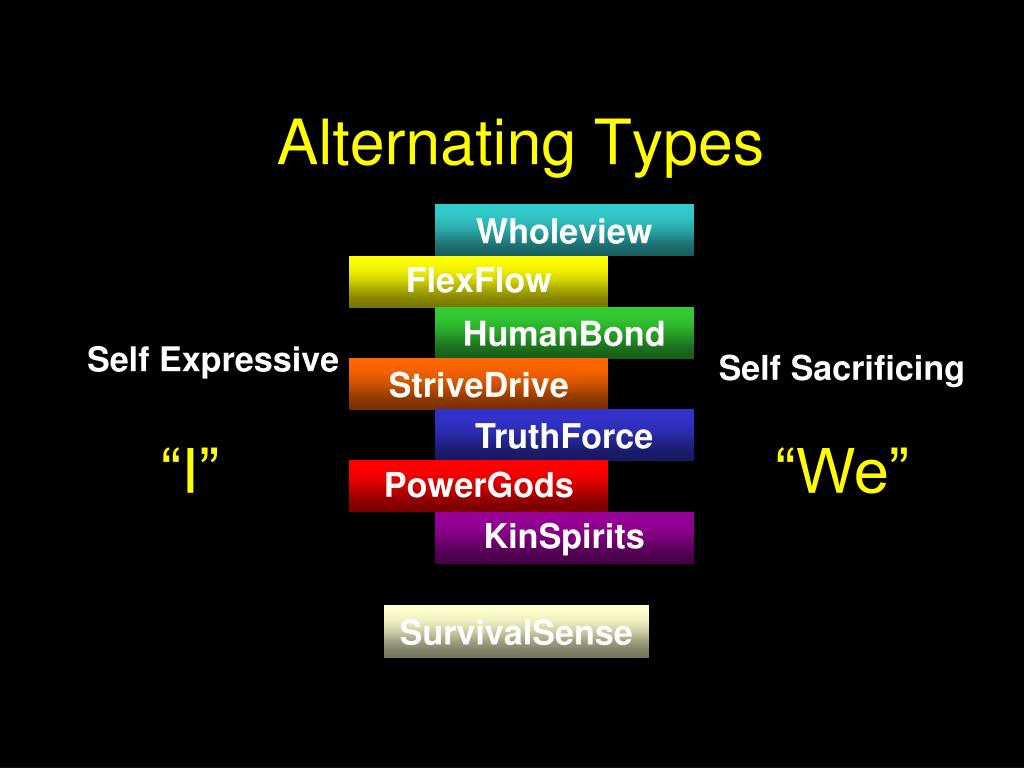 Alternating Types

Wholeview
FlexFlow
HumanBond
StriveDrive
TruthForce
PowerGods
KinSpirits

SurvivalSense

Self Expressive

“I”

Self Sacrificing

“We”